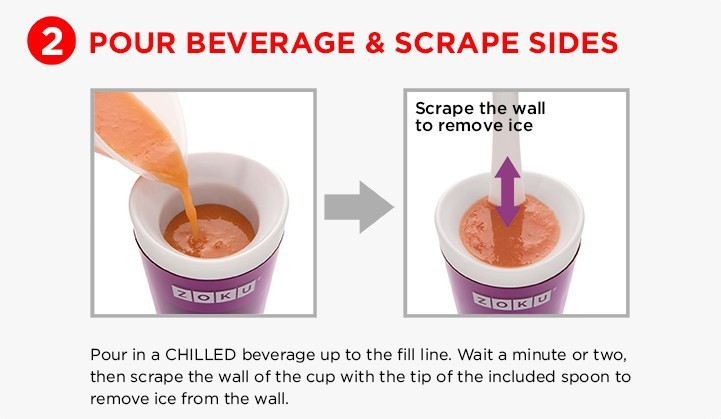 2 POUR BEVERAGE & SCRAPE SIDES

ZOKU

Scrape the wall to remove ice

ZOKU

Pour in a CHILLED beverage up to the fill line. Wait a minute or two, then scrape the wall of the cup with the tip of the included spoon to remove ice from the wall.